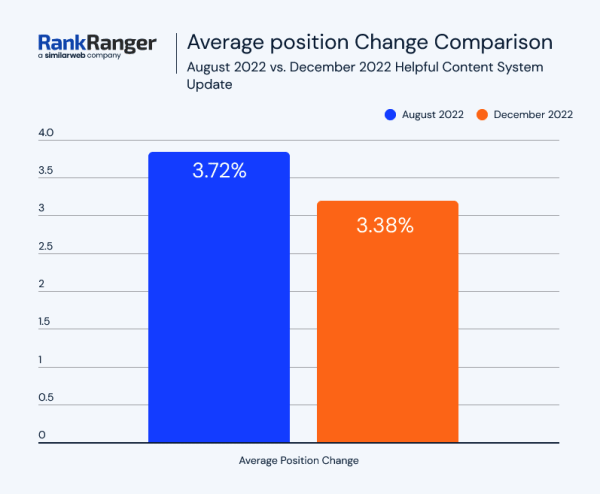 RankRanger
a similarweb company

Average position Change Comparison

August 2022 vs. December 2022 Helpful Content System Update

August 2022
December 2022

4.0
3.5
3
2.5
2
1.5
1
0.5
0

3.72%
3.38%

Average Position Change